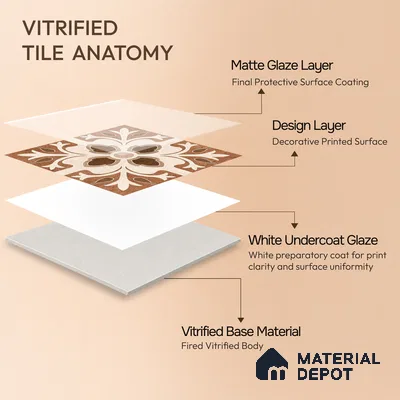 VITRIFIED
TILE ANATOMY

Matte Glaze Layer
Final Protective Surface Coating

Design Layer
Decorative Printed Surface

White Undercoat Glaze
White preparatory coat for print clarity and surface uniformity

Vitrified Base Material
Fired Vitrified Body

MATERIAL
DEPOT